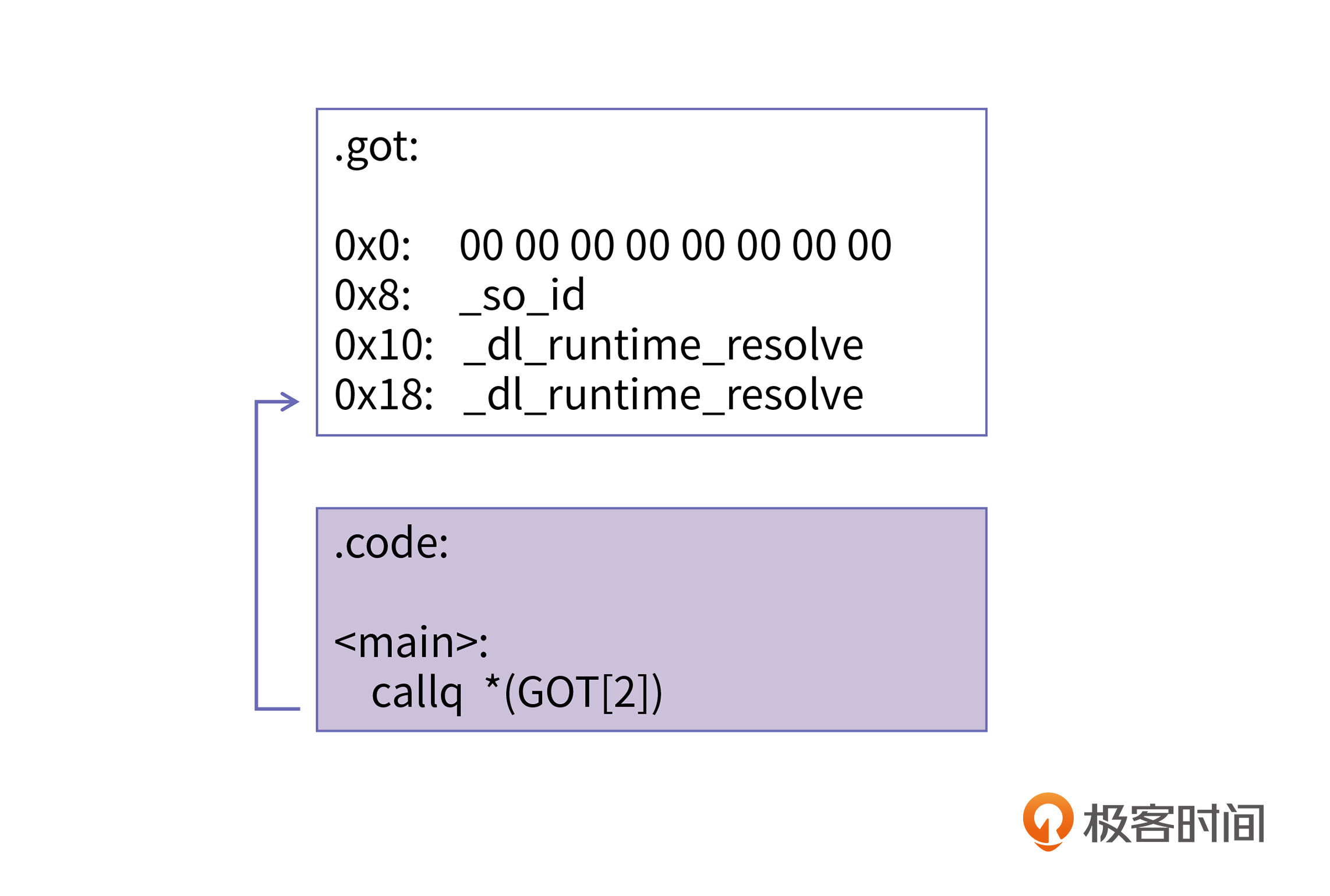 .got:

0x0: 00 00 00 00 00 00 00 00
0x8: _so_id
0x10: _dl_runtime_resolve
0x18: _dl_runtime_resolve

.code:

<main>:
callq *(GOT[2])

极客时间